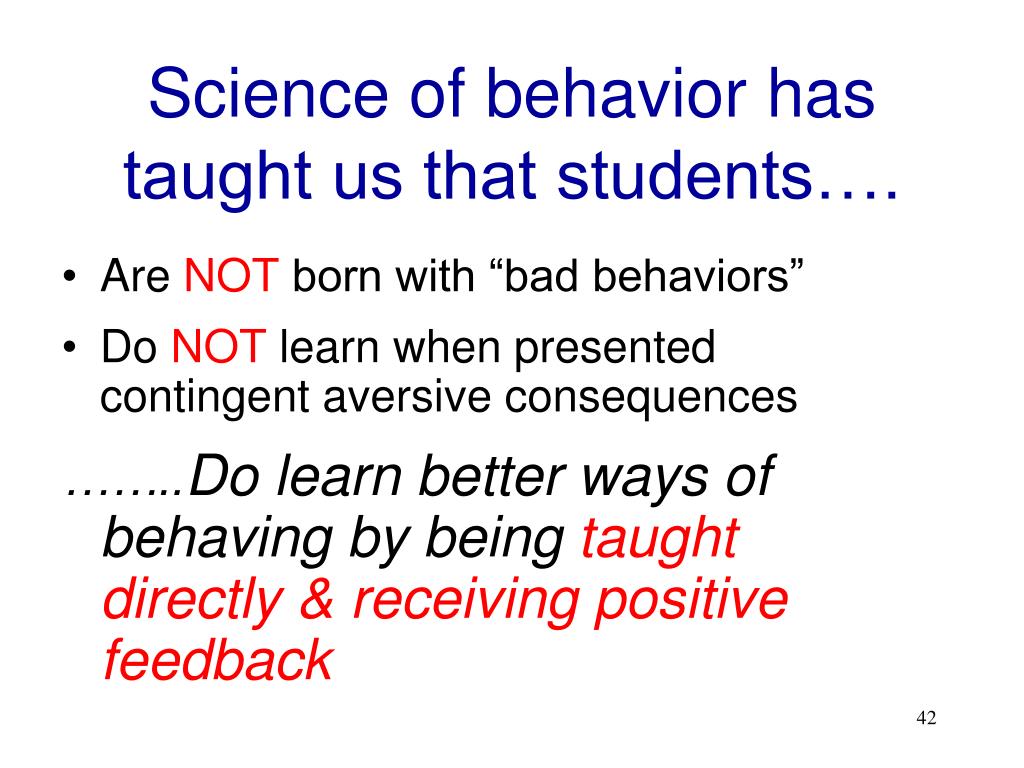 Science of behavior has taught us that students….

• Are NOT born with “bad behaviors”
• Do NOT learn when presented contingent aversive consequences

……..Do learn better ways of behaving by being taught directly & receiving positive feedback

42